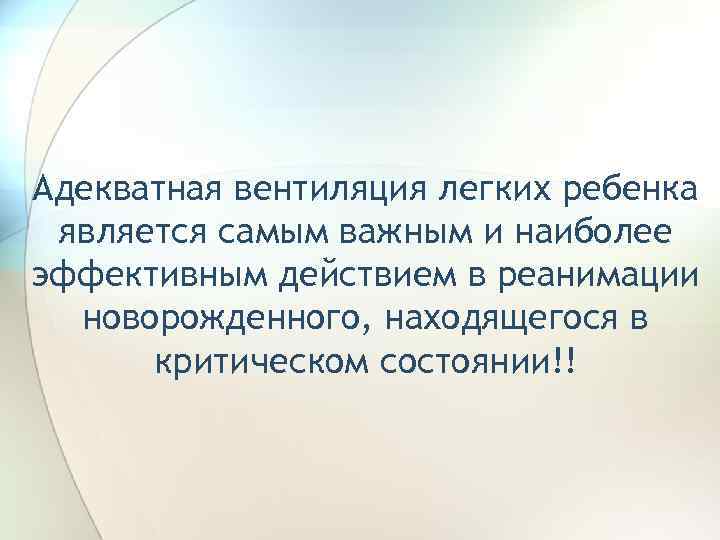 Адекватная вентиляция легких ребенка является самым важным и наиболее эффективным действием в реанимации новорожденного, находящегося в критическом состоянии!!